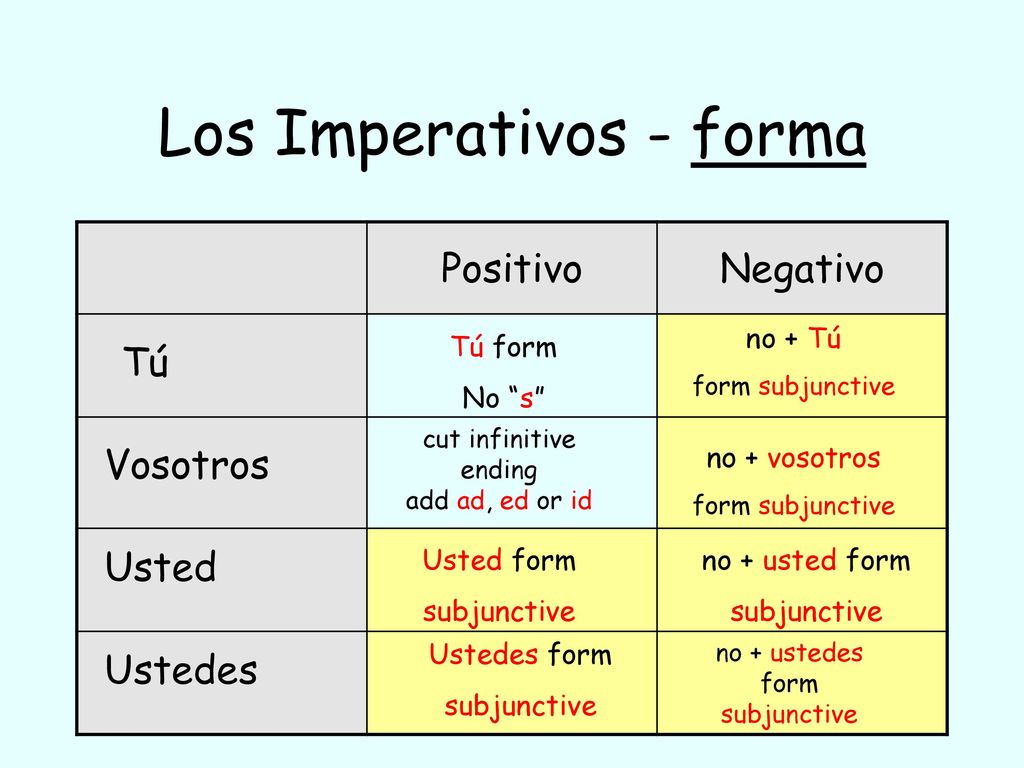 Los Imperativos - forma

| | Positivo | Negativo |
|---|---|---|
| Tú | Tú form No “s” | no + Tú form subjunctive |
| Vosotros | cut infinitive ending add ad, ed or id | no + vosotros form subjunctive |
| Usted | Usted form subjunctive | no + usted form subjunctive |
| Ustedes | Ustedes form subjunctive | no + ustedes form subjunctive |